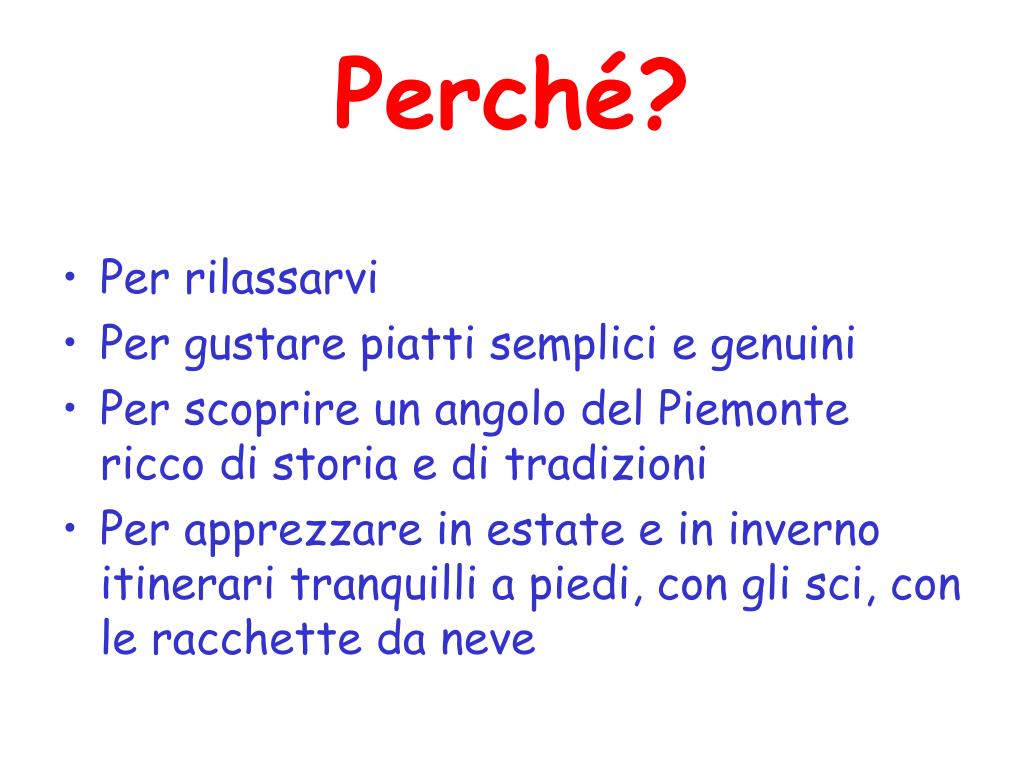 Perché?

• Per rilassarvi
• Per gustare piatti semplici e genuini
• Per scoprire un angolo del Piemonte ricco di storia e di tradizioni
• Per apprezzare in estate e in inverno itinerari tranquilli a piedi, con gli sci, con le racchette da neve